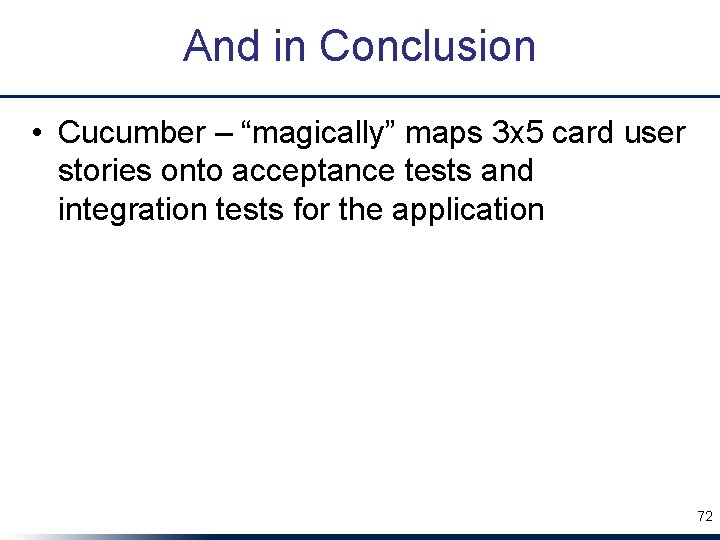 And in Conclusion

• Cucumber – “magically” maps 3x5 card user stories onto acceptance tests and integration tests for the application

72